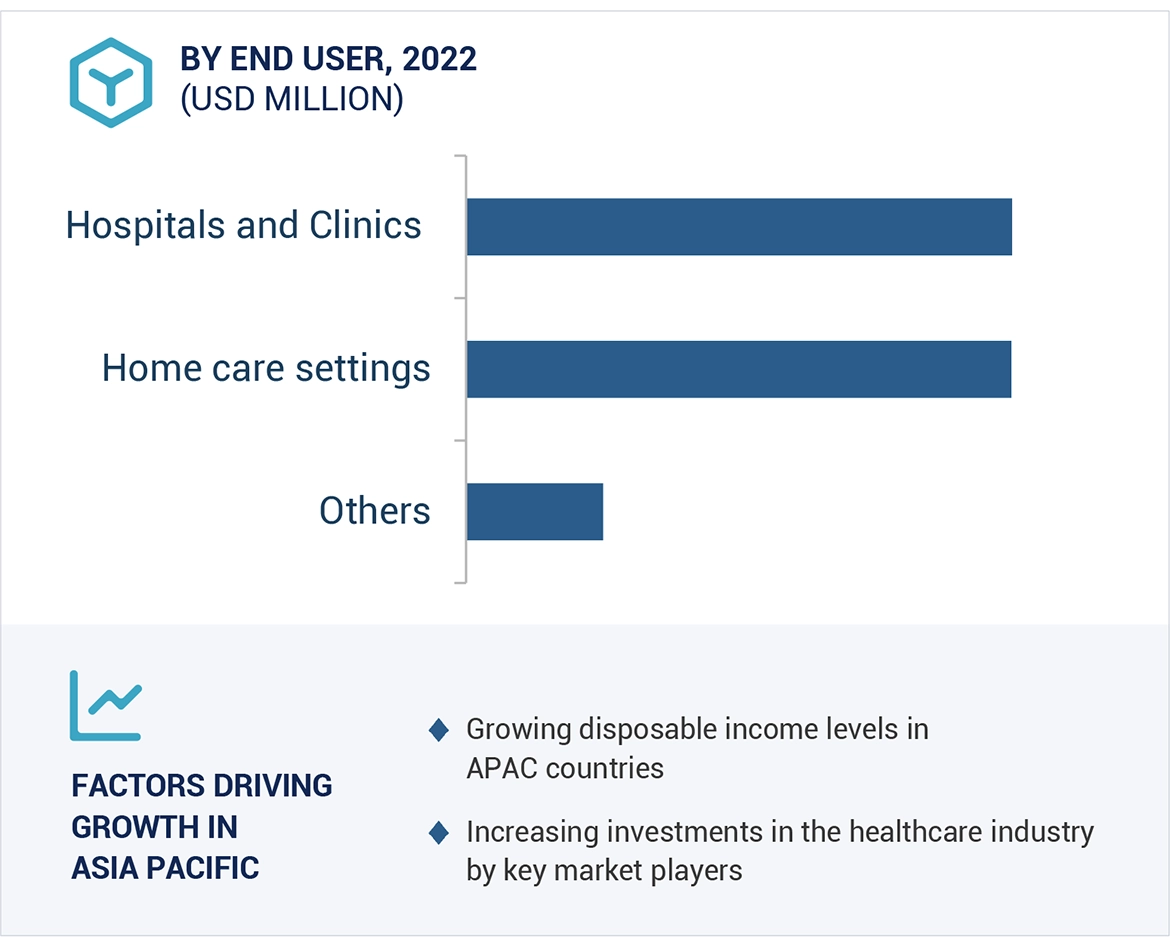 BY END USER, 2022
(USD MILLION)

Hospitals and Clinics

Home care settings

Others

FACTORS DRIVING GROWTH IN ASIA PACIFIC

Growing disposable income levels in APAC countries

Increasing investments in the healthcare industry by key market players